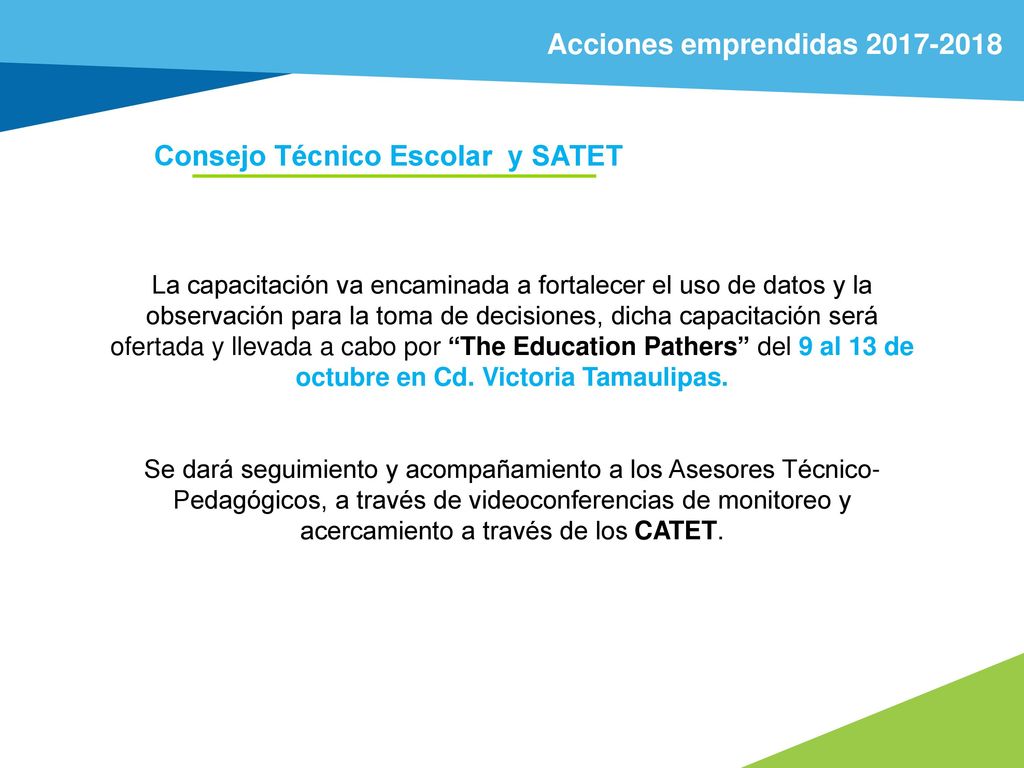 Acciones emprendidas 2017-2018

Consejo Técnico Escolar  y SATET

La capacitación va encaminada a fortalecer el uso de datos y la observación para la toma de decisiones, dicha capacitación será ofertada y llevada a cabo por “The Education Pathers” del 9 al 13 de octubre en Cd. Victoria Tamaulipas.

Se dará seguimiento y acompañamiento a los Asesores Técnico-Pedagógicos, a través de videoconferencias de monitoreo y acercamiento a través de los CATET.